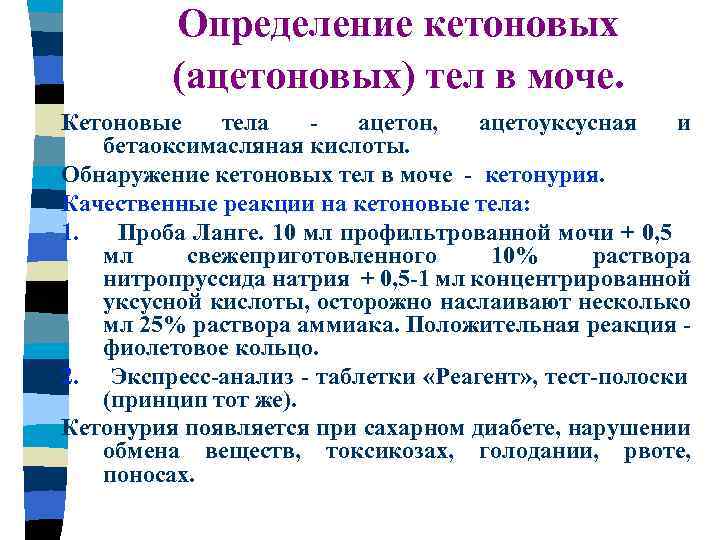 Определение кетоновых (ацетоновых) тел в моче.

Кетоновые тела - ацетон, ацетоуксусная и бетаоксимасляная кислоты.

Обнаружение кетоновых тел в моче - кетонурия.

Качественные реакции на кетоновые тела:

1. Проба Ланге. 10 мл профильтрованной мочи + 0,5 мл свежеприготовленного 10% раствора нитропруссида натрия + 0,5-1 мл концентрированной уксусной кислоты, осторожно наслаивают несколько мл 25% раствора аммиака. Положительная реакция - фиолетовое кольцо.

2. Экспресс-анализ - таблетки «Реагент», тест-полоски (принцип тот же).

Кетонурия появляется при сахарном диабете, нарушении обмена веществ, токсикозах, голодании, рвоте, поносах.